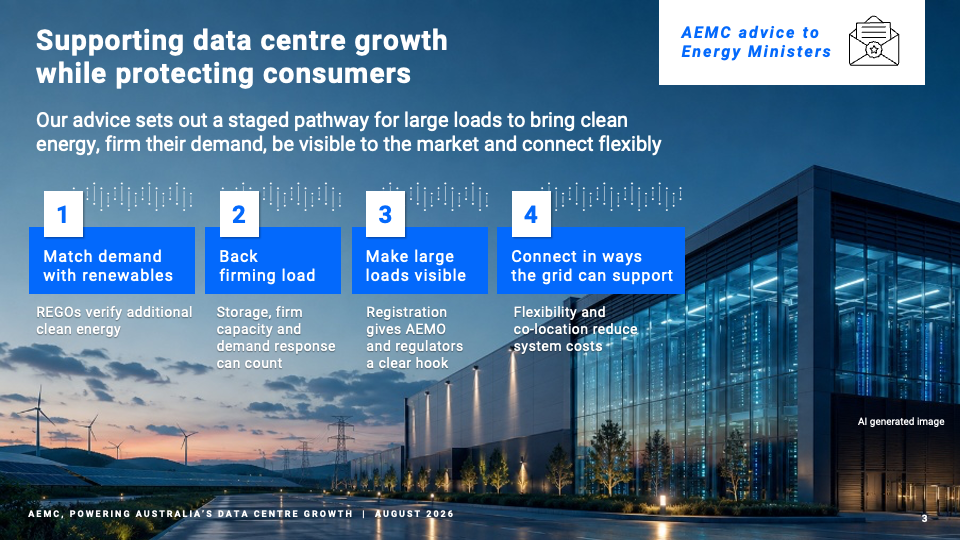 Supporting data centre growth while protecting consumers

AEMC advice to Energy Ministers

Our advice sets out a staged pathway for large loads to bring clean energy, firm their demand, be visible to the market and connect flexibly

1
Match demand with renewables
REGOs verify additional clean energy

2
Back firming load
Storage, firm capacity and demand response can count

3
Make large loads visible
Registration gives AEMO and regulators a clear hook

4
Connect in ways the grid can support
Flexibility and co-location reduce system costs

AI generated image

AEMC, POWERING AUSTRALIA'S DATA CENTRE GROWTH | AUGUST 2026

3